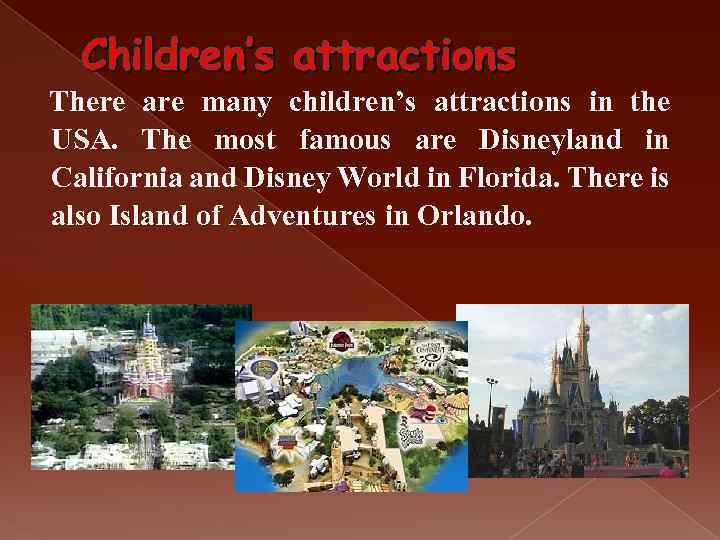 Children's attractions

There are many children’s attractions in the USA. The most famous are Disneyland in California and Disney World in Florida. There is also Island of Adventures in Orlando.